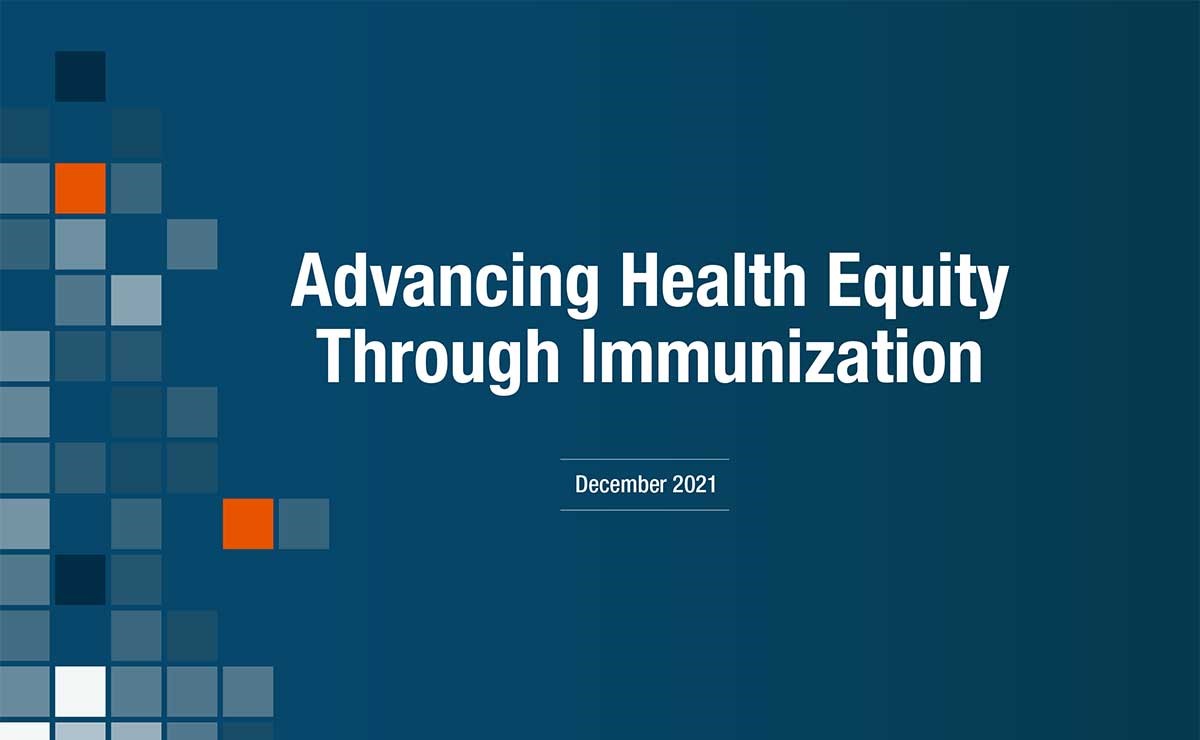 Advancing Health Equity Through Immunization

December 2021